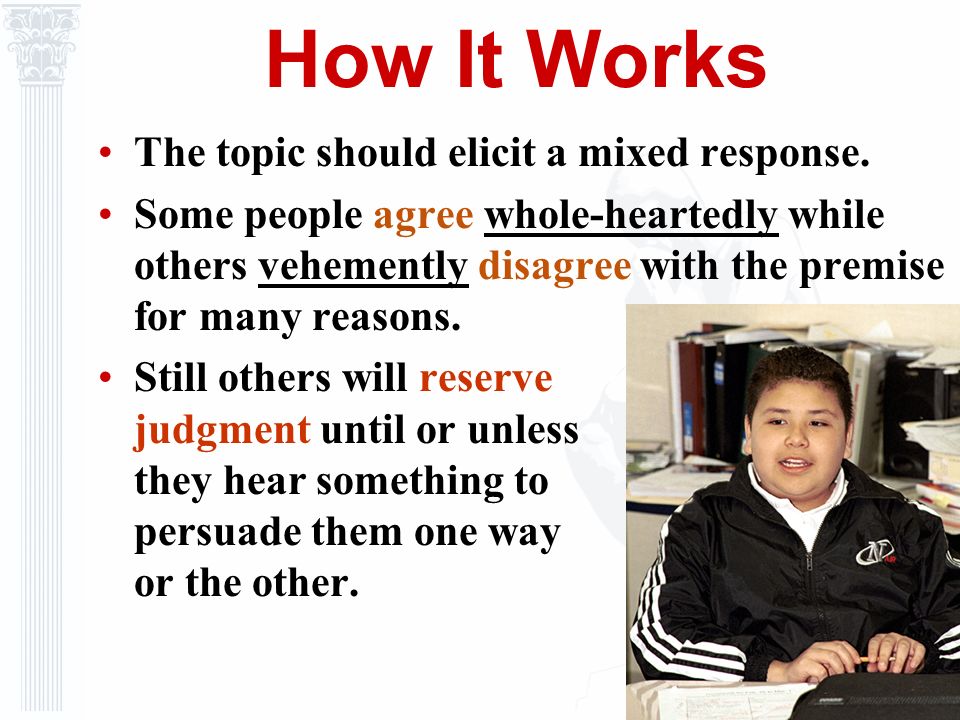 How It Works

• The topic should elicit a mixed response.

• Some people agree whole-heartedly while others vehemently disagree with the premise for many reasons.

• Still others will reserve judgment until or unless they hear something to persuade them one way or the other.